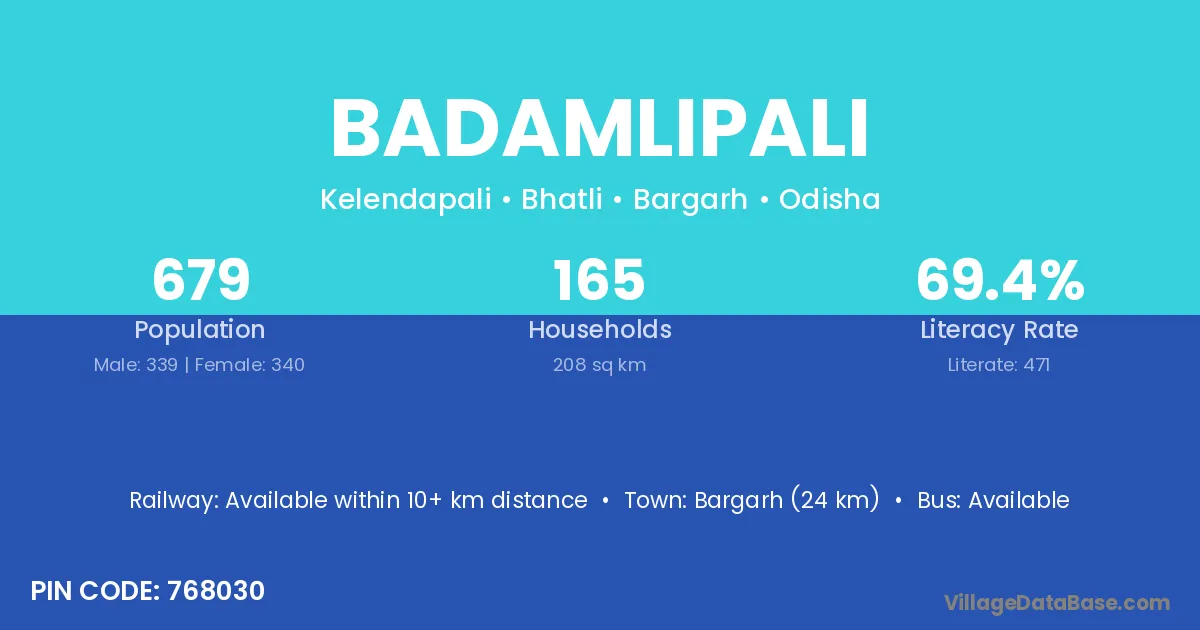 BADAMLIPALI

Kelendapali • Bhatli • Bargarh • Odisha

679
Population
Male: 339 | Female: 340

165
Households
208 sq km

69.4%
Literacy Rate
Literate: 471

Railway: Available within 10+ km distance • Town: Bargarh (24 km) • Bus: Available

PIN CODE: 768030

VillageDataBase.com